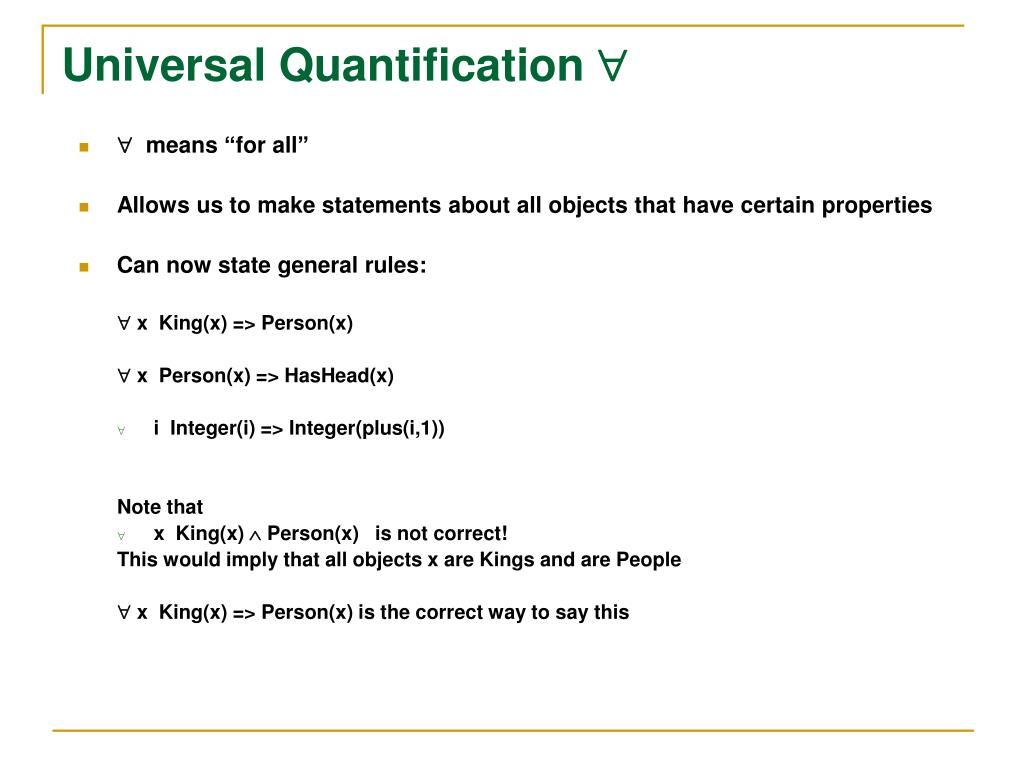 Universal Quantification $\forall$

$\forall$ means “for all”

Allows us to make statements about all objects that have certain properties

Can now state general rules:

$\forall$ x King(x) => Person(x)

$\forall$ x Person(x) => HasHead(x)

$\forall$ i Integer(i) => Integer(plus(i,1))

Note that
$\forall$ x King(x) $\wedge$ Person(x) is not correct!
This would imply that all objects x are Kings and are People

$\forall$ x King(x) => Person(x) is the correct way to say this